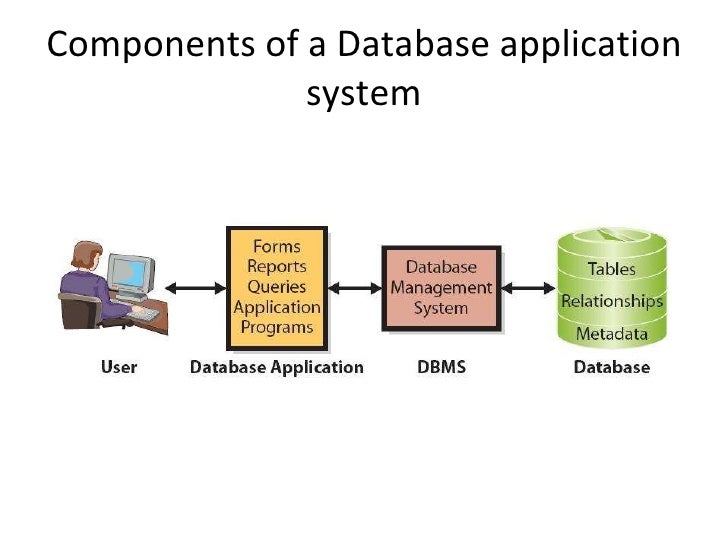 Components of a Database application system

Forms
Reports
Queries
Application
Programs

Database
Management
System

Tables
Relationships
Metadata

User

Database Application

DBMS

Database